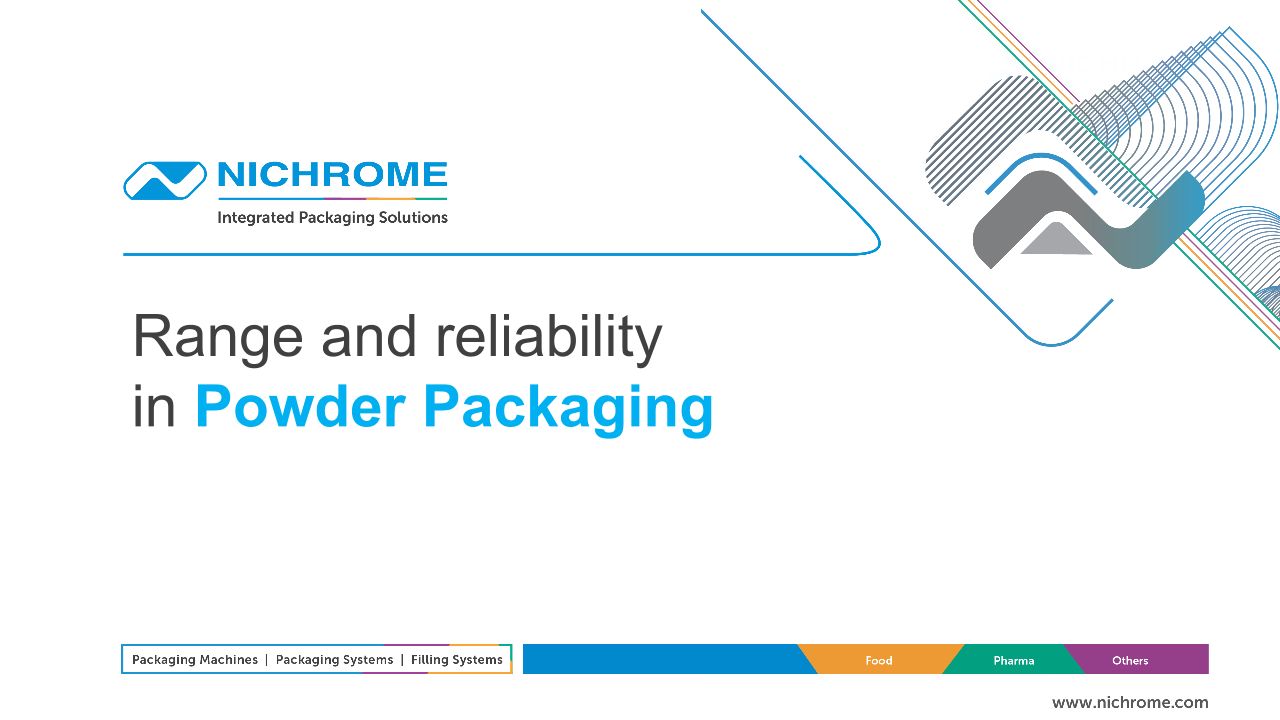 NICHROME
Integrated Packaging Solutions

Range and reliability in Powder Packaging

Packaging Machines | Packaging Systems | Filling Systems

Food Pharma Others

www.nichrome.com